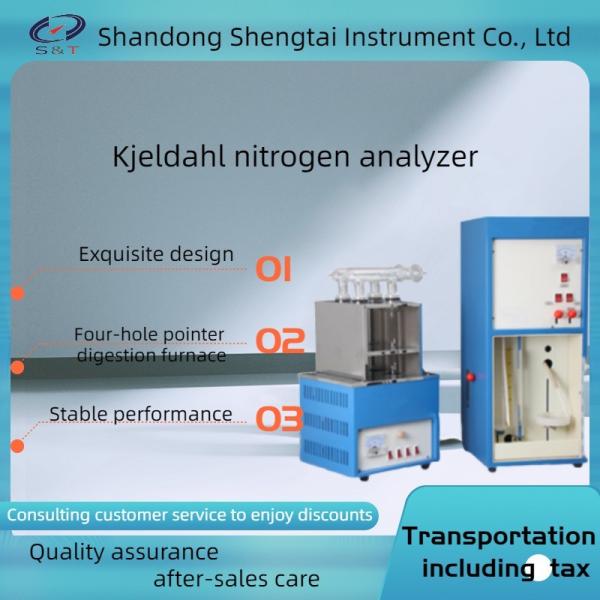 S&T

Shandong Shengtai Instrument Co., Ltd

Kjeldahl nitrogen analyzer

Exquisite design 01

Four-hole pointer digestion furnace 02

Stable performance 03

Consulting customer service to enjoy discounts

Quality assurance after-sales care

Transportation including tax